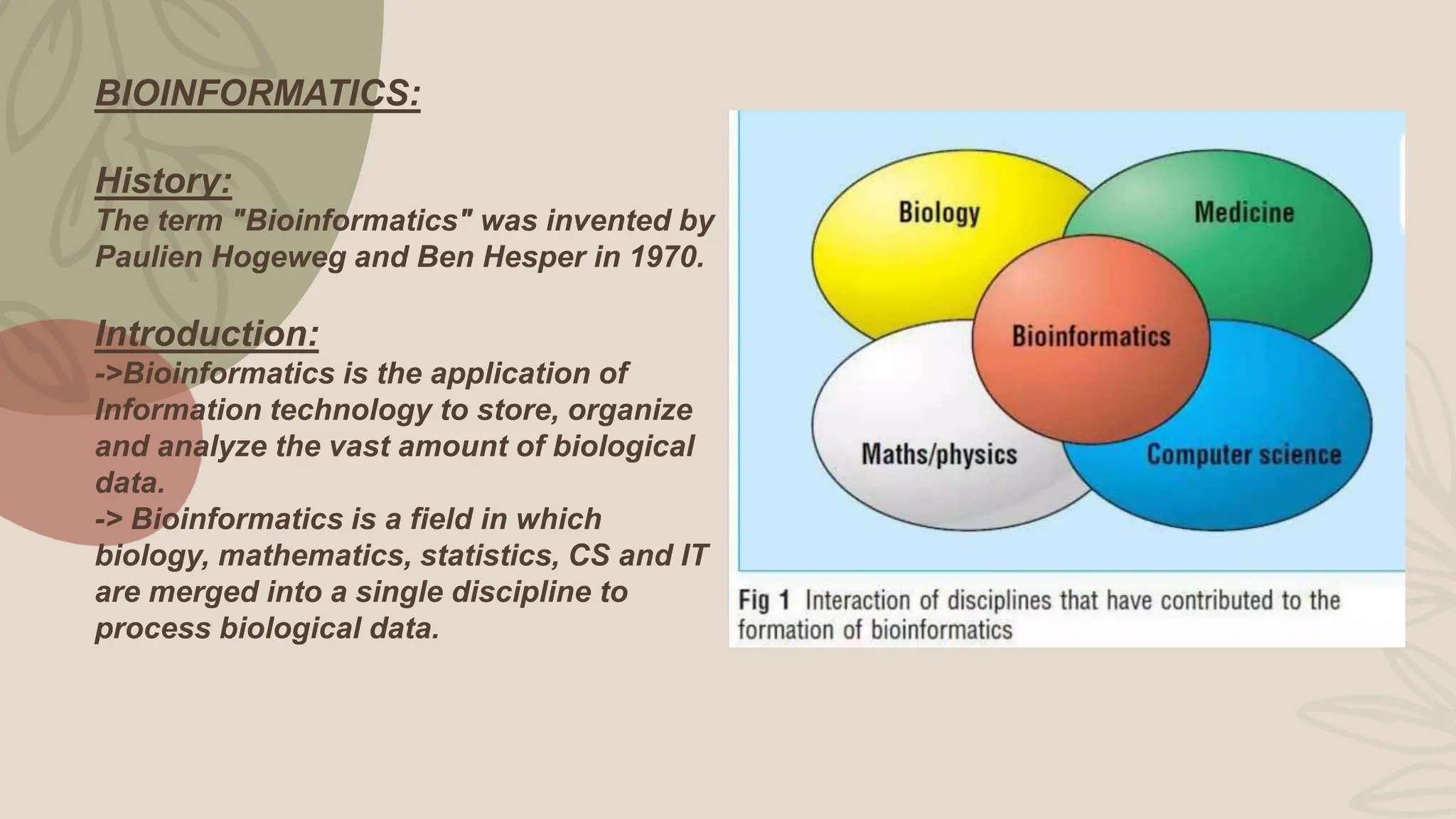 BIOINFORMATICS:

History:
The term "Bioinformatics" was invented by Paulien Hogeweg and Ben Hesper in 1970.

Introduction:
->Bioinformatics is the application of Information technology to store, organize and analyze the vast amount of biological data.
-> Bioinformatics is a field in which biology, mathematics, statistics, CS and IT are merged into a single discipline to process biological data.

Biology
Medicine
Bioinformatics
Maths/physics
Computer science

Fig 1 Interaction of disciplines that have contributed to the formation of bioinformatics